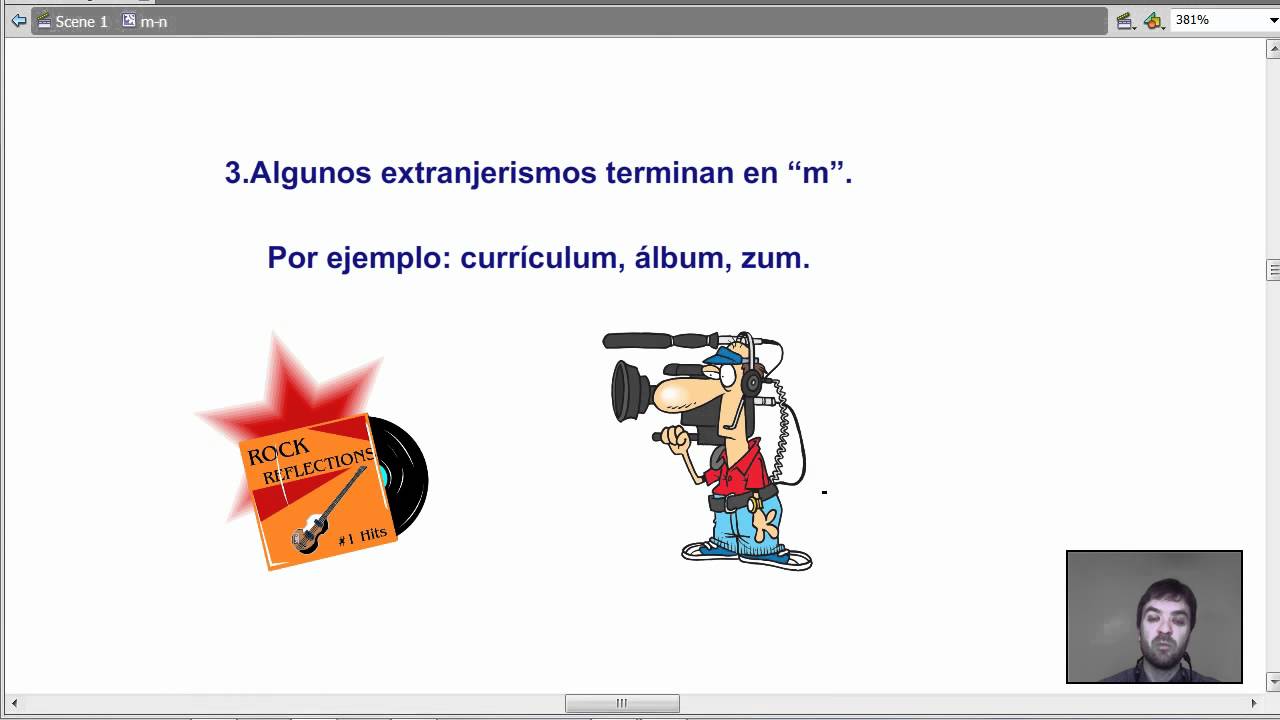 Scene 1 m-n 381%

3.Algunos extranjerismos terminan en “m”.

Por ejemplo: currículum, álbum, zum.

ROCK REFLECTIONS #1 Hits